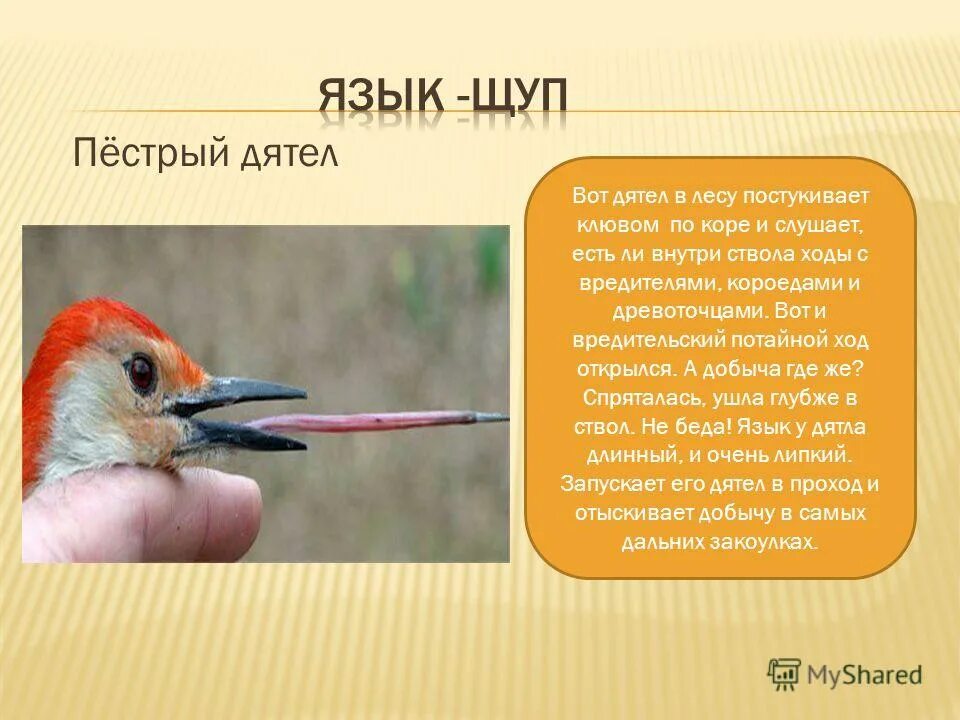 ЯЗЫК -ЩУП

Пёстрый дятел

Вот дятел в лесу постукивает клювом по коре и слушает, есть ли внутри ствола ходы с вредителями, короедами и древоточцами. Вот и вредительский потайной ход открылся. А добыча где же? Спряталась, ушла глубже в ствол. Не беда! Язык у дятла длинный, и очень липкий. Запускает его дятел в проход и отыскивает добычу в самых дальних закоулках.

MyShared